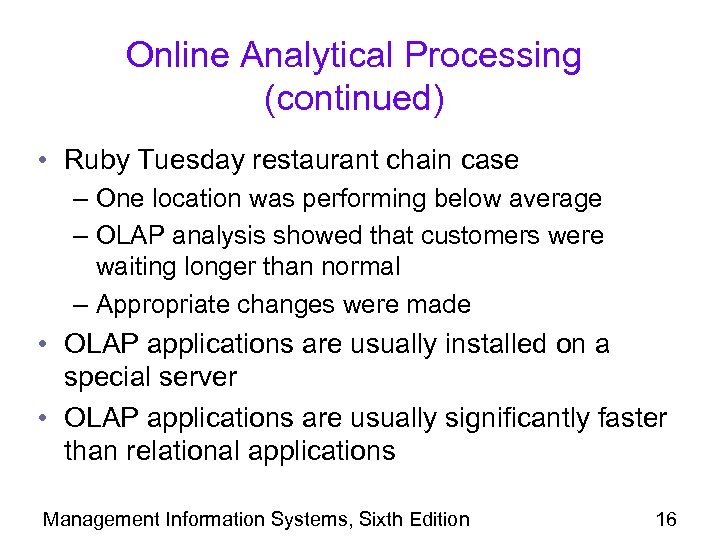 Online Analytical Processing (continued)

• Ruby Tuesday restaurant chain case
– One location was performing below average
– OLAP analysis showed that customers were waiting longer than normal
– Appropriate changes were made
• OLAP applications are usually installed on a special server
• OLAP applications are usually significantly faster than relational applications

Management Information Systems, Sixth Edition

16